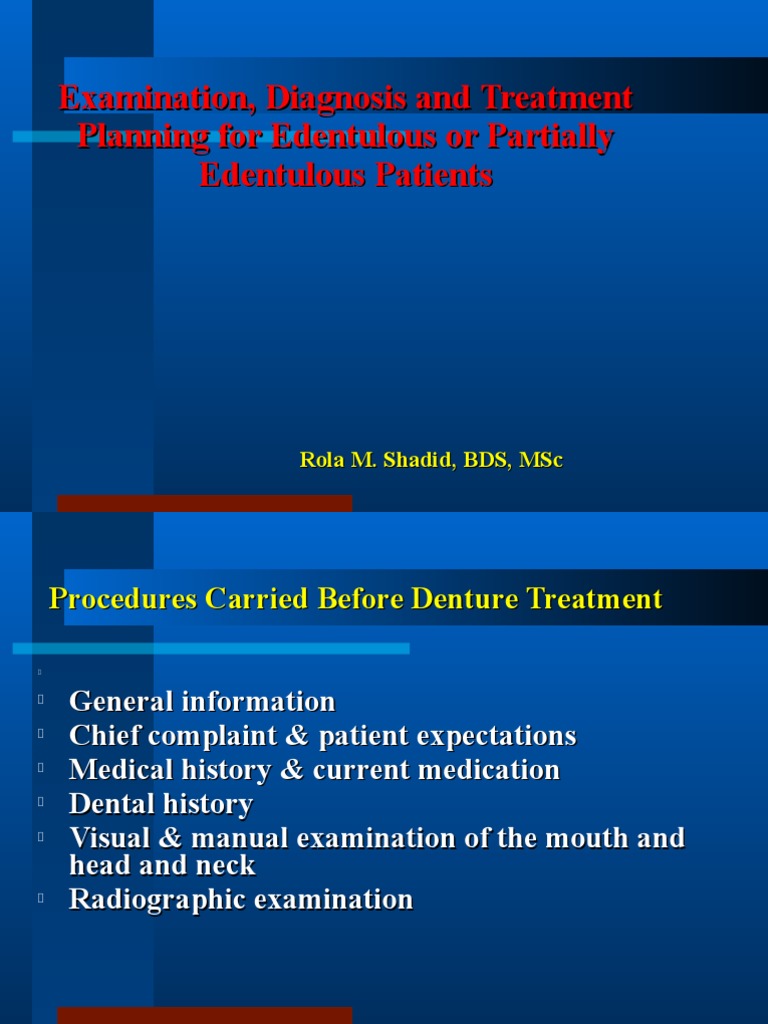 Examination, Diagnosis and Treatment Planning for Edentulous or Partially Edentulous Patients

Rola M. Shadid, BDS, MSc

Procedures Carried Before Denture Treatment

General information
Chief complaint & patient expectations
Medical history & current medication
Dental history
Visual & manual examination of the mouth and head and neck
Radiographic examination